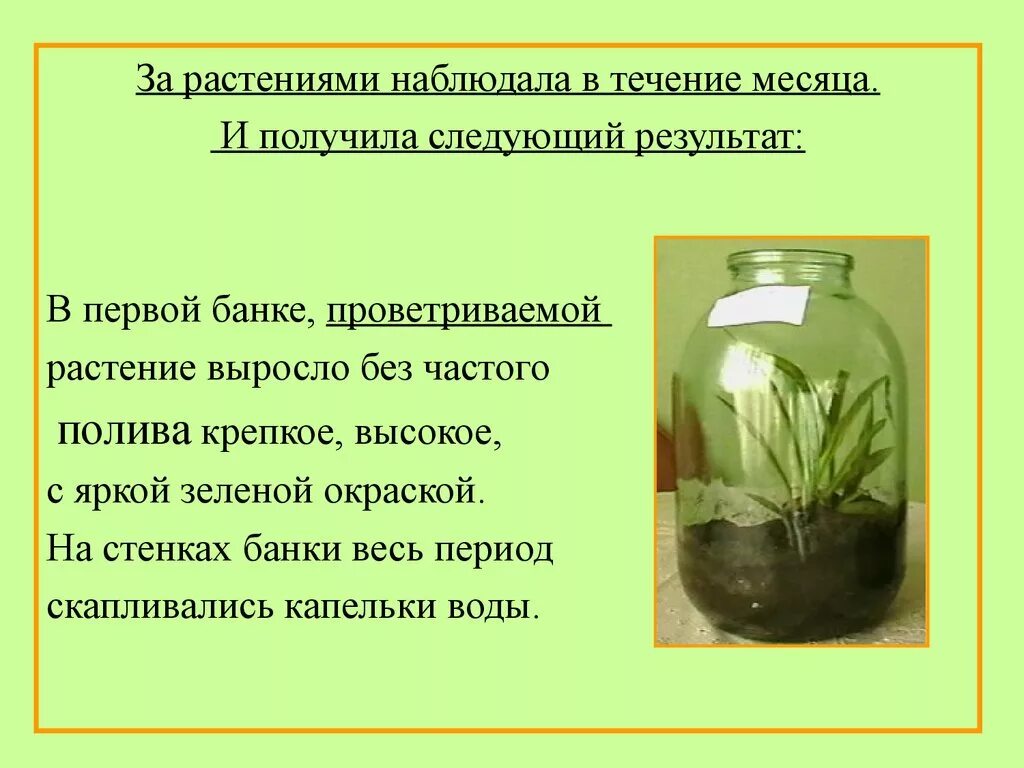 За растениями наблюдала в течение месяца.
И получила следующий результат:

В первой банке, проветриваемой растение выросло без частого полива крепкое, высокое, с яркой зеленой окраской. На стенках банки весь период скапливались капельки воды.